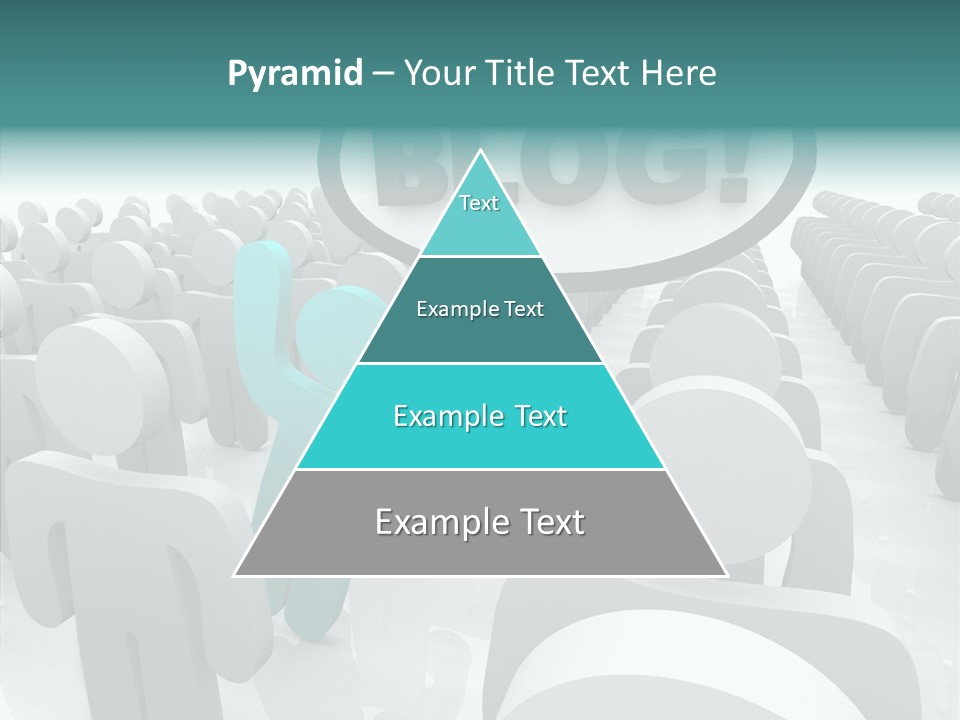 Pyramid – Your Title Text Here

BLOG!

Text

Example Text

Example Text

Example Text